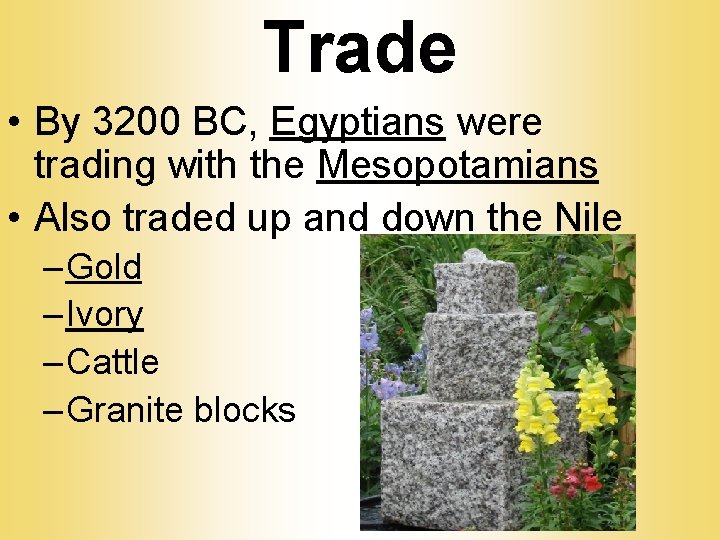 Trade

• By 3200 BC, Egyptians were trading with the Mesopotamians
• Also traded up and down the Nile
– Gold
– Ivory
– Cattle
– Granite blocks